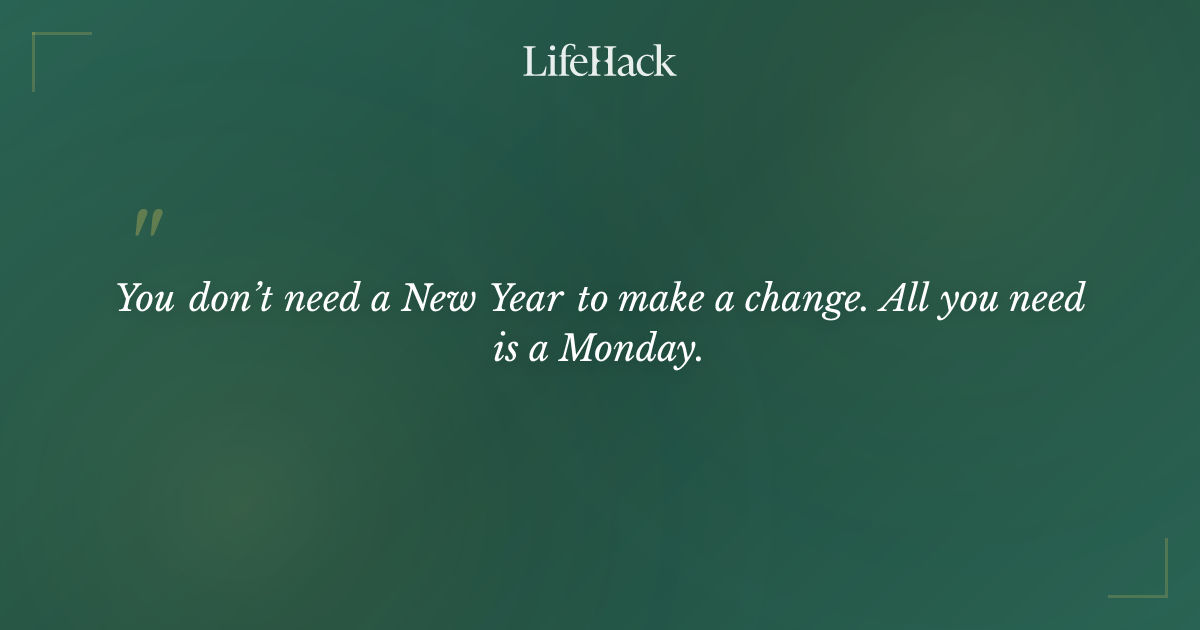 LifeHack

"

You don't need a New Year to make a change. All you need is a Monday.